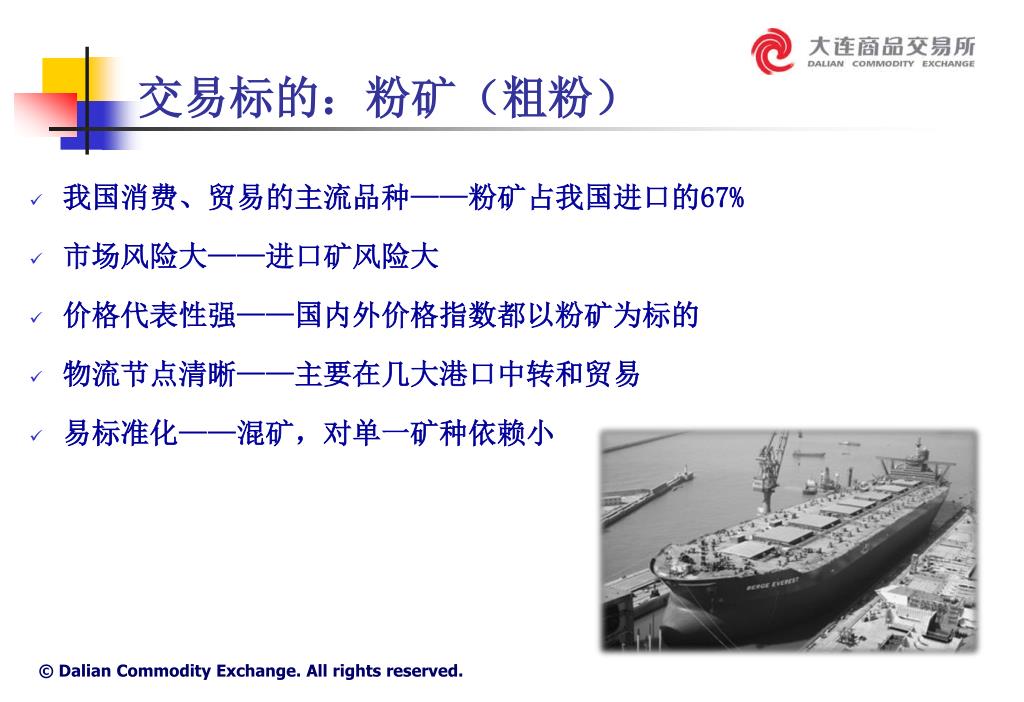 大连商品交易所
DALIAN COMMODITY EXCHANGE

交易标的：粉矿（粗粉）

✓ 我国消费、贸易的主流品种——粉矿占我国进口的67%

✓ 市场风险大——进口矿风险大

✓ 价格代表性强——国内外价格指数都以粉矿为标的

✓ 物流节点清晰——主要在几大港口中转和贸易

✓ 易标准化——混矿，对单一矿种依赖小

BERGE EVEREST

© Dalian Commodity Exchange. All rights reserved.